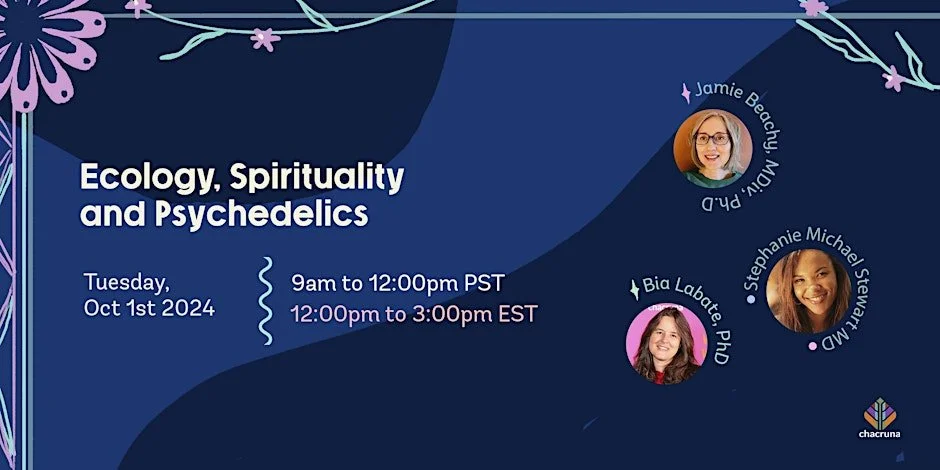 Ecology, Spirituality and Psychedelics

Tuesday, Oct 1st 2024

9am to 12:00pm PST
12:00pm to 3:00pm EST

Jamie Beachy, MDiv, Ph.D

Stephanie Michael Stewart MD

Bia Labate, PhD

chacruna